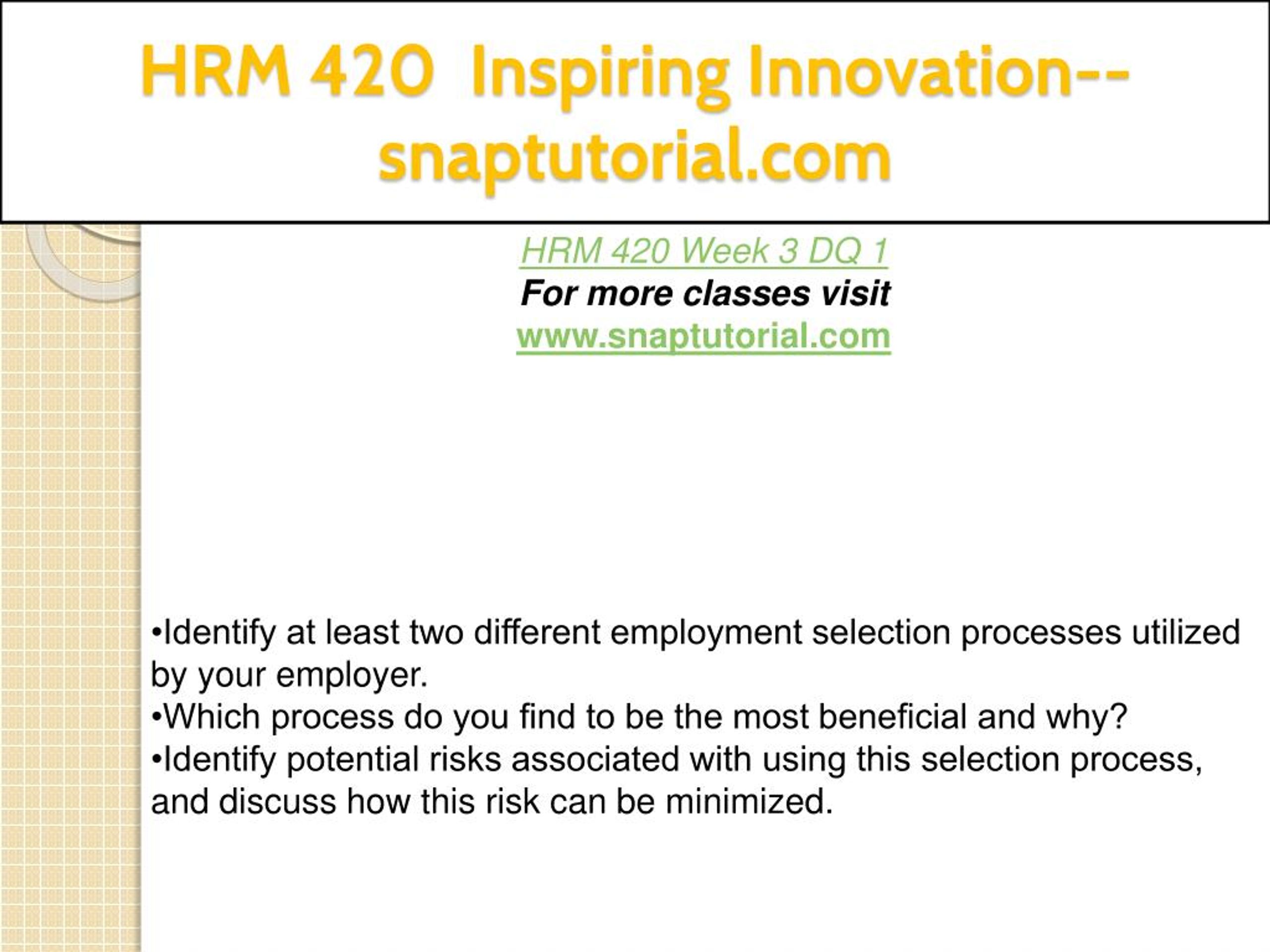 HRM 420 Inspiring Innovation--snaptutorial.com

HRM 420 Week 3 DQ 1
For more classes visit
www.snaptutorial.com

•Identify at least two different employment selection processes utilized by your employer.
•Which process do you find to be the most beneficial and why?
•Identify potential risks associated with using this selection process, and discuss how this risk can be minimized.